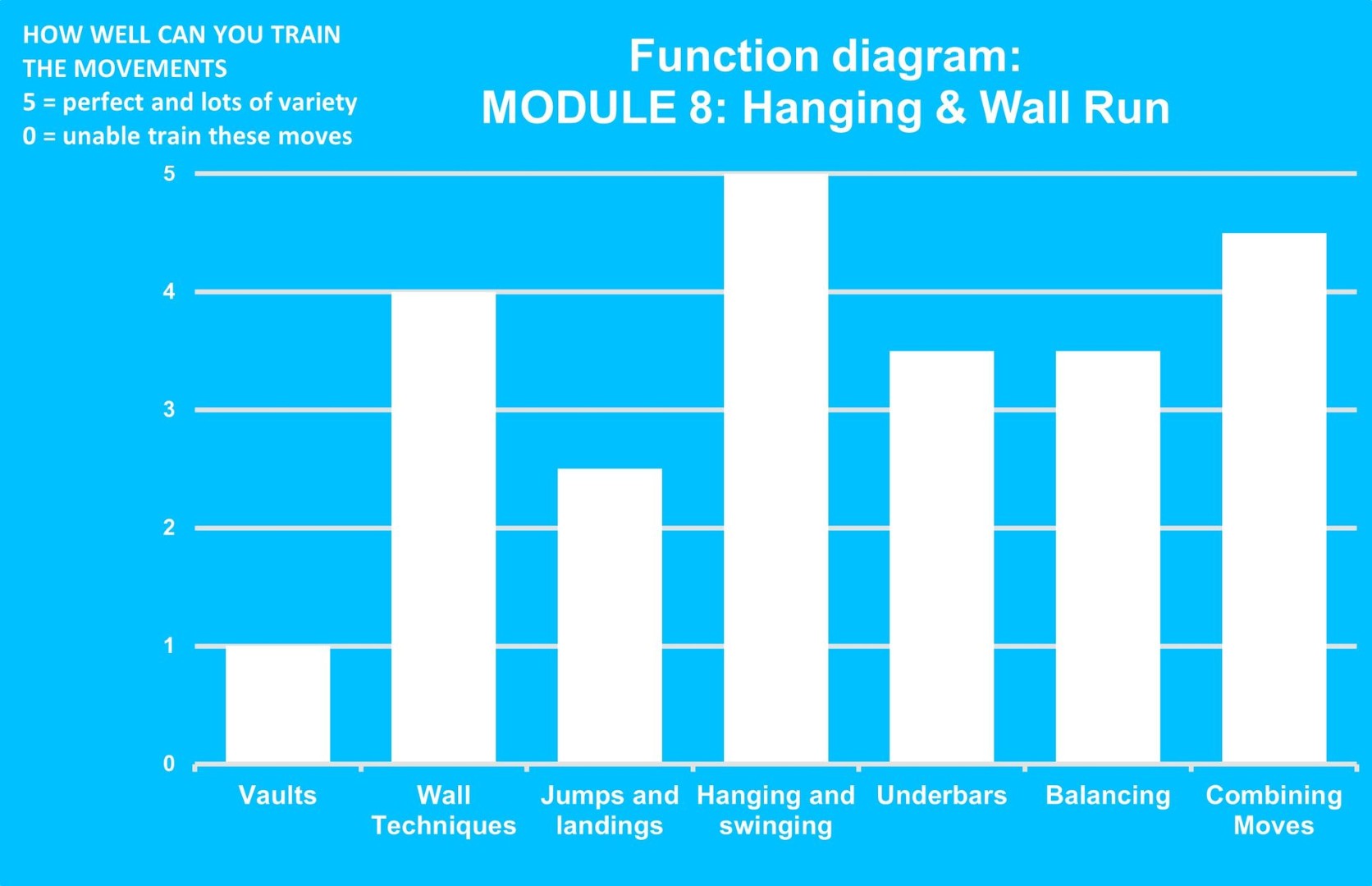 HOW WELL CAN YOU TRAIN THE MOVEMENTS
5 = perfect and lots of variety
0 = unable train these moves

Function diagram:
MODULE 8: Hanging & Wall Run

5
4
3
2
1
0

Vaults
Wall Techniques
Jumps and landings
Hanging and swinging
Underbars
Balancing
Combining Moves